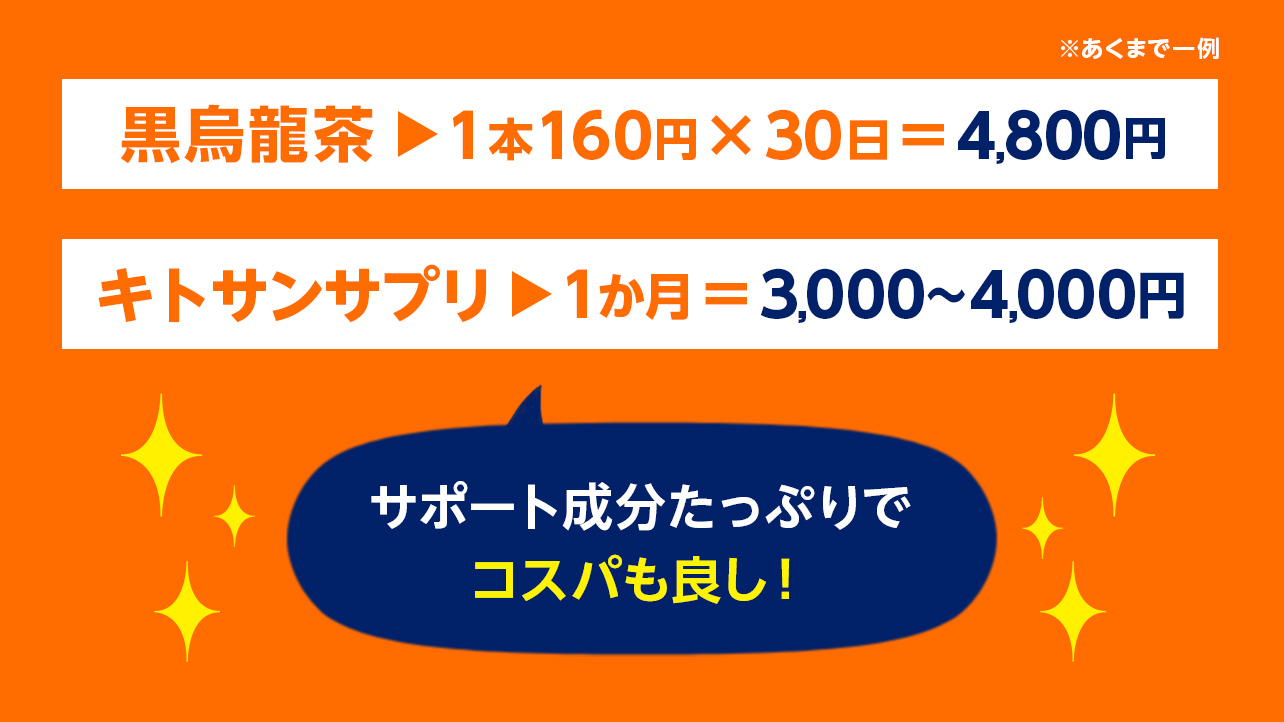 ※あくまで一例

黒烏龍茶 ▶1本160円×30日＝4,800円

キトサンサプリ ▶1か月＝3,000～4,000円

サポート成分たっぷりで
コスパも良し！